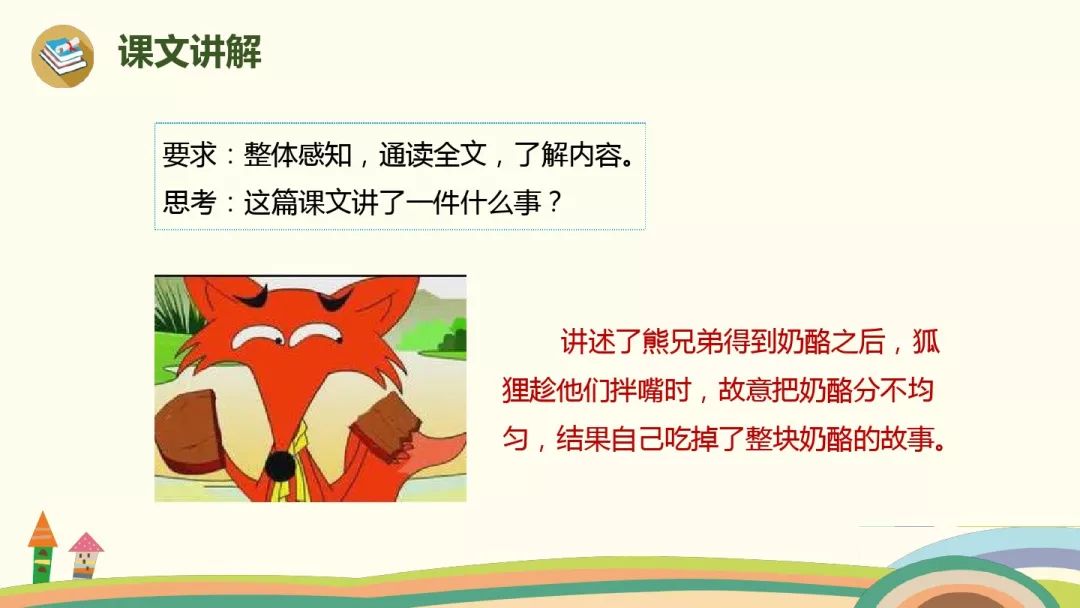 课文讲解

要求：整体感知，通读全文，了解内容。
思考：这篇课文讲了一件什么事？

讲述了熊兄弟得到奶酪之后，狐狸趁他们拌嘴时，故意把奶酪分不均匀，结果自己吃掉了整块奶酪的故事。